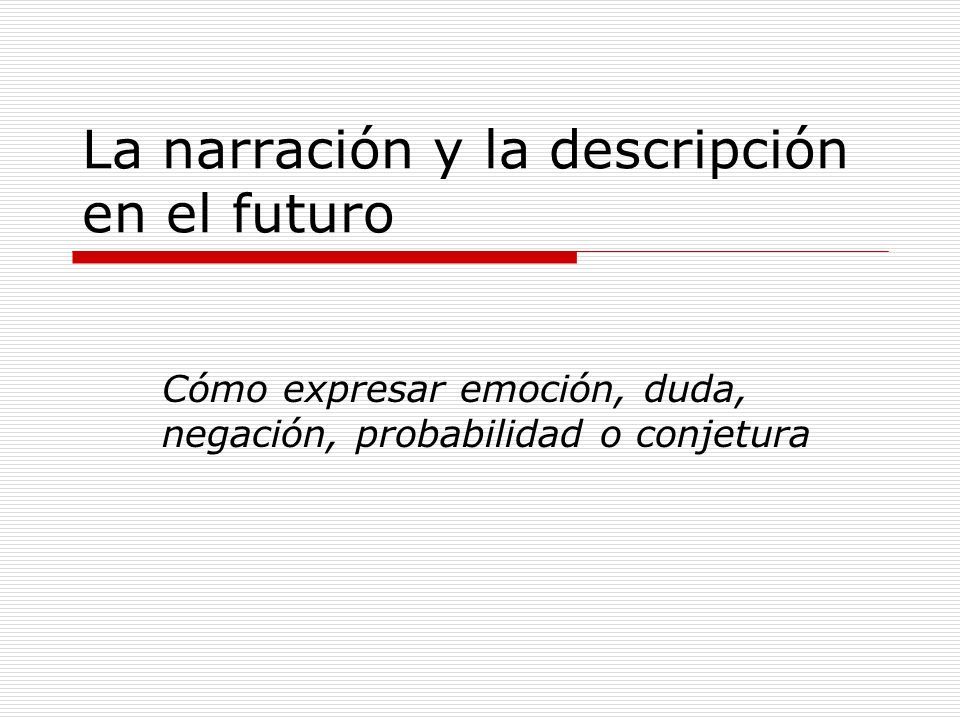 La narración y la descripción en el futuro

Cómo expresar emoción, duda, negación, probabilidad o conjetura